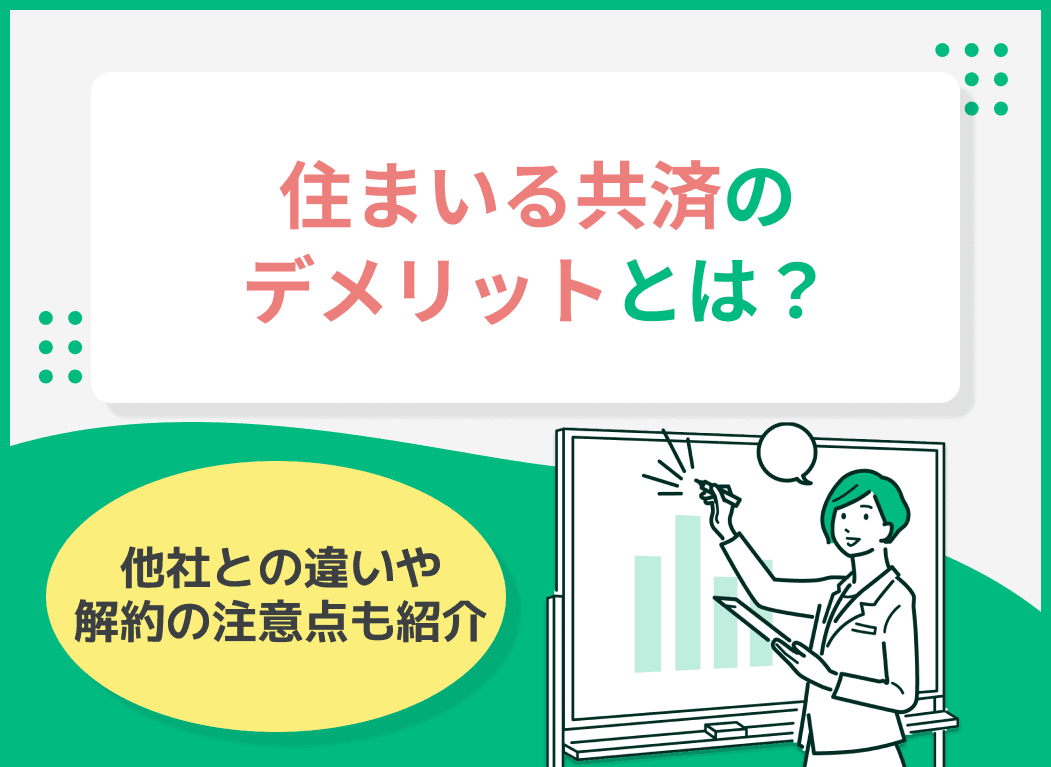 住まいる共済の
デメリットとは？

他社との違いや
解約の注意点も紹介